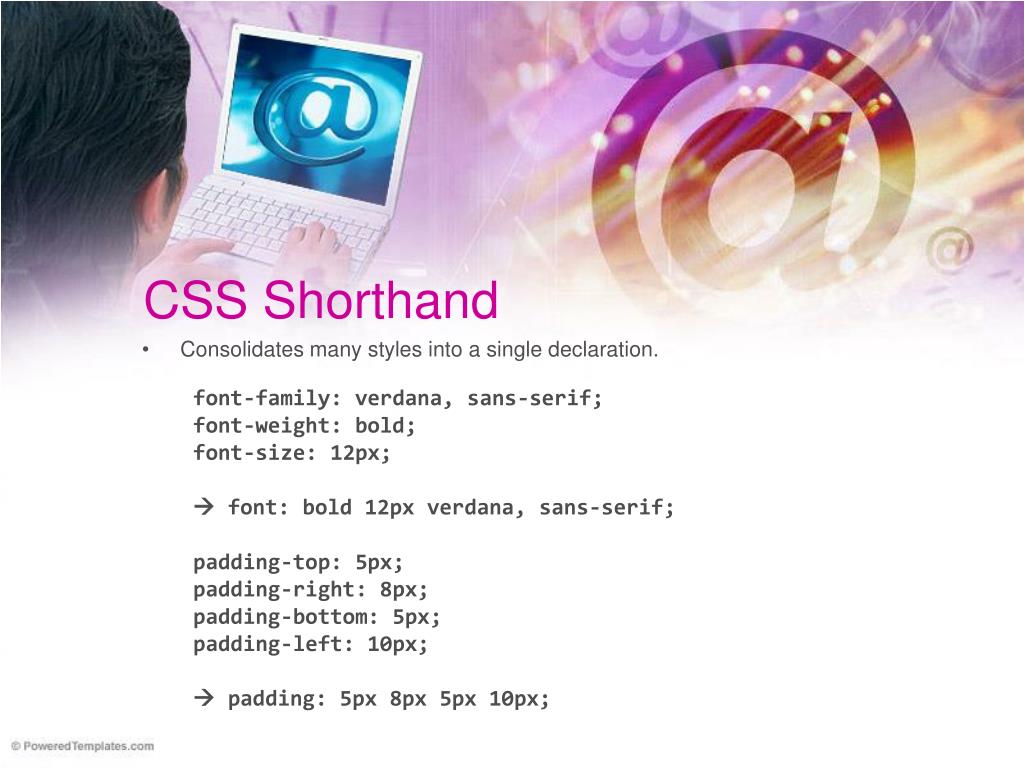 CSS Shorthand

• Consolidates many styles into a single declaration.

font-family: verdana, sans-serif;
font-weight: bold;
font-size: 12px;

→ font: bold 12px verdana, sans-serif;

padding-top: 5px;
padding-right: 8px;
padding-bottom: 5px;
padding-left: 10px;

→ padding: 5px 8px 5px 10px;

© PoweredTemplates.com